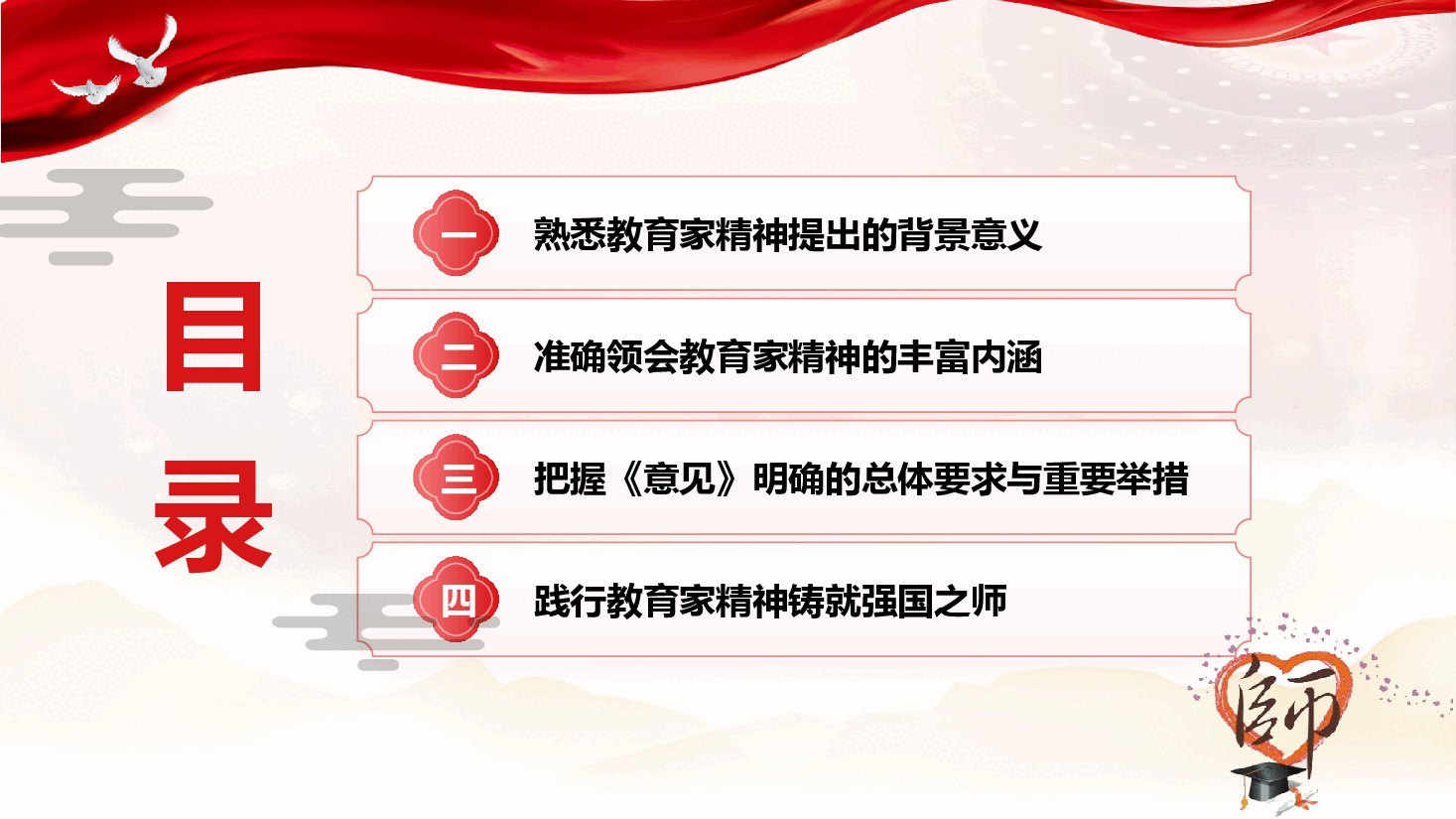 目录

一 熟悉教育家精神提出的背景意义

二 准确领会教育家精神的丰富内涵

三 把握《意见》明确的总体要求与重要举措

四 践行教育家精神铸就强国之师

師